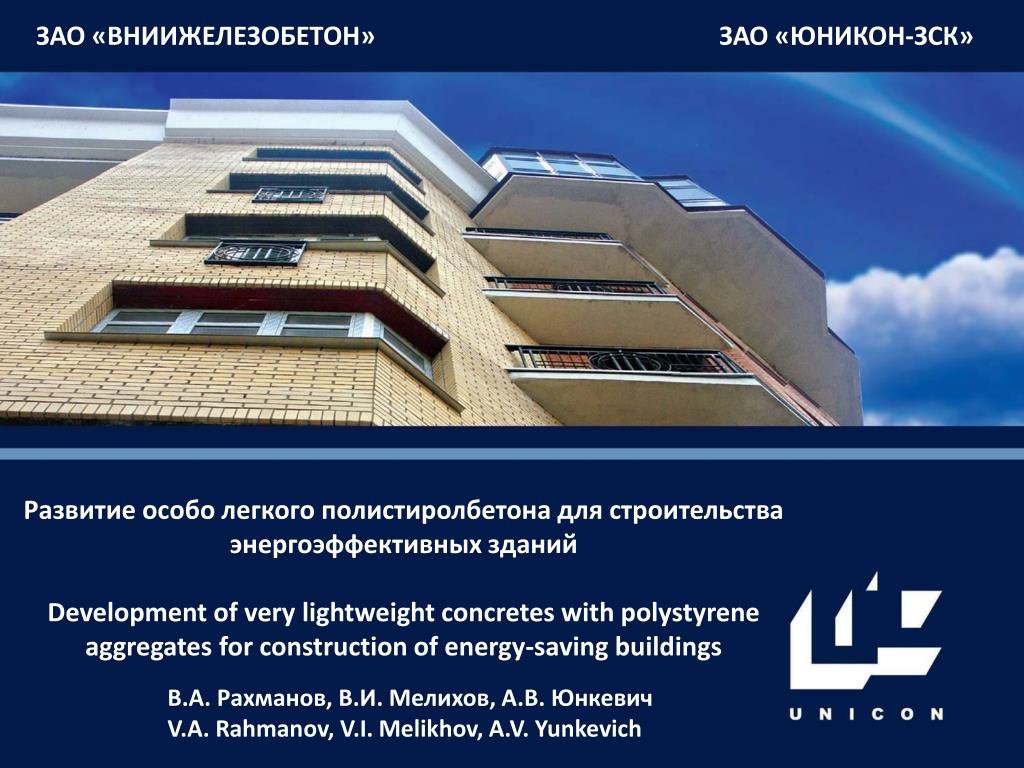 ЗАО «ВНИИЖЕЛЕЗОБЕТОН»

ЗАО «ЮНИКОН-ЗСК»

Развитие особо легкого полистиролбетона для строительства энергоэффективных зданий

Development of very lightweight concretes with polystyrene aggregates for construction of energy-saving buildings

В.А. Рахманов, В.И. Мелихов, А.В. Юнкевич
V.A. Rahmanov, V.I. Melikhov, A.V. Yunkevich

UNICON